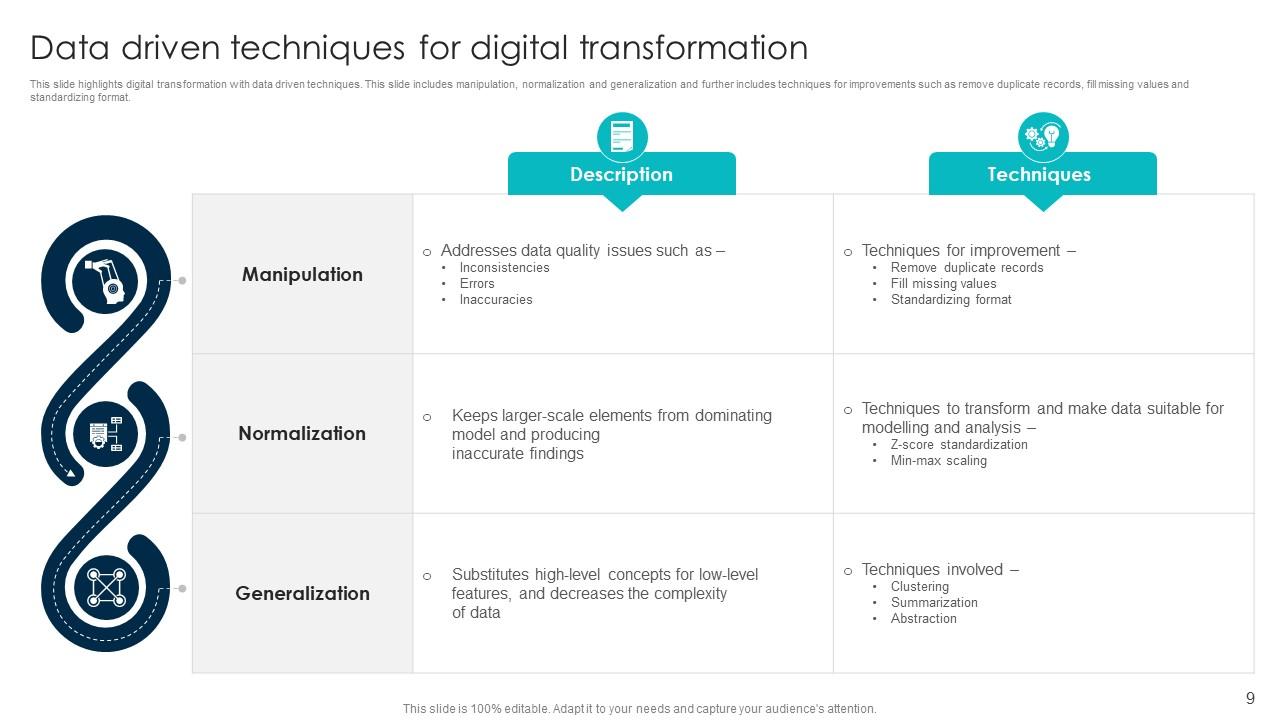 Data driven techniques for digital transformation

This slide highlights digital transformation with data driven techniques. This slide includes manipulation, normalization and generalization and further includes techniques for improvements such as remove duplicate records, fill missing values and standardizing format.

| | Description | Techniques |
|---|---|---|
| Manipulation | o Addresses data quality issues such as – • Inconsistencies • Errors • Inaccuracies | o Techniques for improvement – • Remove duplicate records • Fill missing values • Standardizing format |
| Normalization | o Keeps larger-scale elements from dominating model and producing inaccurate findings | o Techniques to transform and make data suitable for modelling and analysis – • Z-score standardization • Min-max scaling |
| Generalization | o Substitutes high-level concepts for low-level features, and decreases the complexity of data | o Techniques involved – • Clustering • Summarization • Abstraction |

This slide is 100% editable. Adapt it to your needs and capture your audience's attention.

9